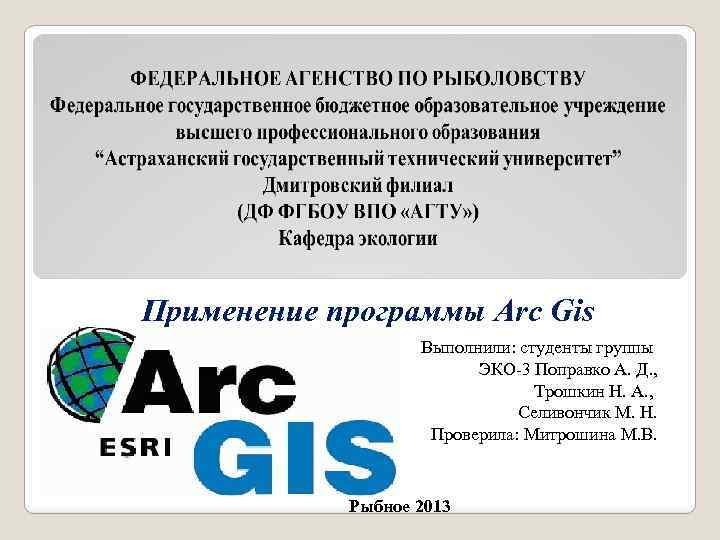 ФЕДЕРАЛЬНОЕ АГЕНСТВО ПО РЫБОЛОВСТВУ
Федеральное государственное бюджетное образовательное учреждение высшего профессионального образования
“Астраханский государственный технический университет”
Дмитровский филиал
(ДФ ФГБОУ ВПО «АГТУ»)
Кафедра экологии

Применение программы Arc Gis

Arc
ESRI
GIS

Выполнили: студенты группы ЭКО-3 Поправко А. Д., Трошкин Н. А., Селивончик М. Н.
Проверила: Митрошина М.В.

Рыбное 2013